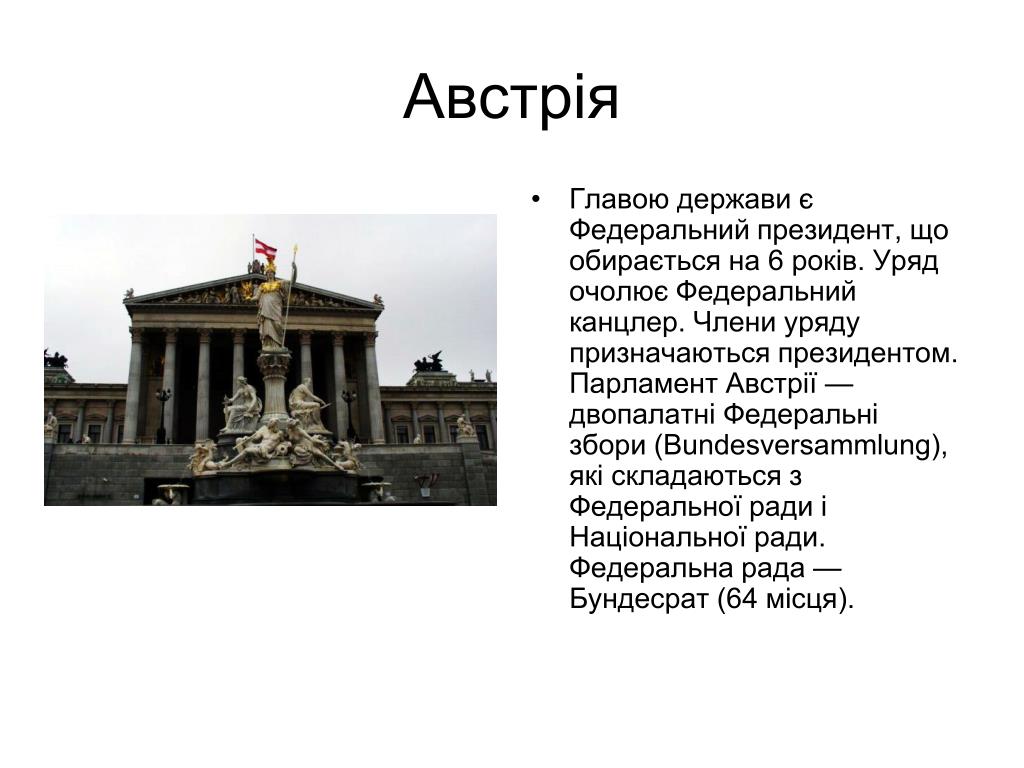 Австрія

• Главою держави є Федеральний президент, що обирається на 6 років. Уряд очолює Федеральний канцлер. Члени уряду призначаються президентом. Парламент Австрії — двопалатні Федеральні збори (Bundesversammlung), які складаються з Федеральної ради і Національної ради. Федеральна рада — Бундесрат (64 місця).